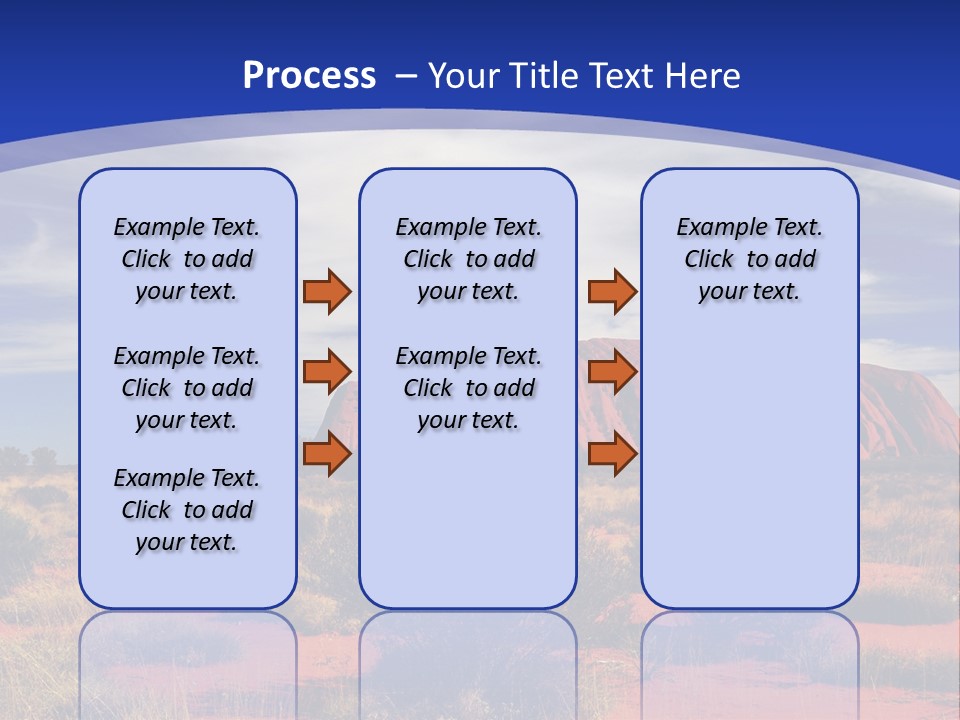 Process – Your Title Text Here

Example Text. Click to add your text.

Example Text. Click to add your text.

Example Text. Click to add your text.

Example Text. Click to add your text.

Example Text. Click to add your text.

Example Text. Click to add your text.